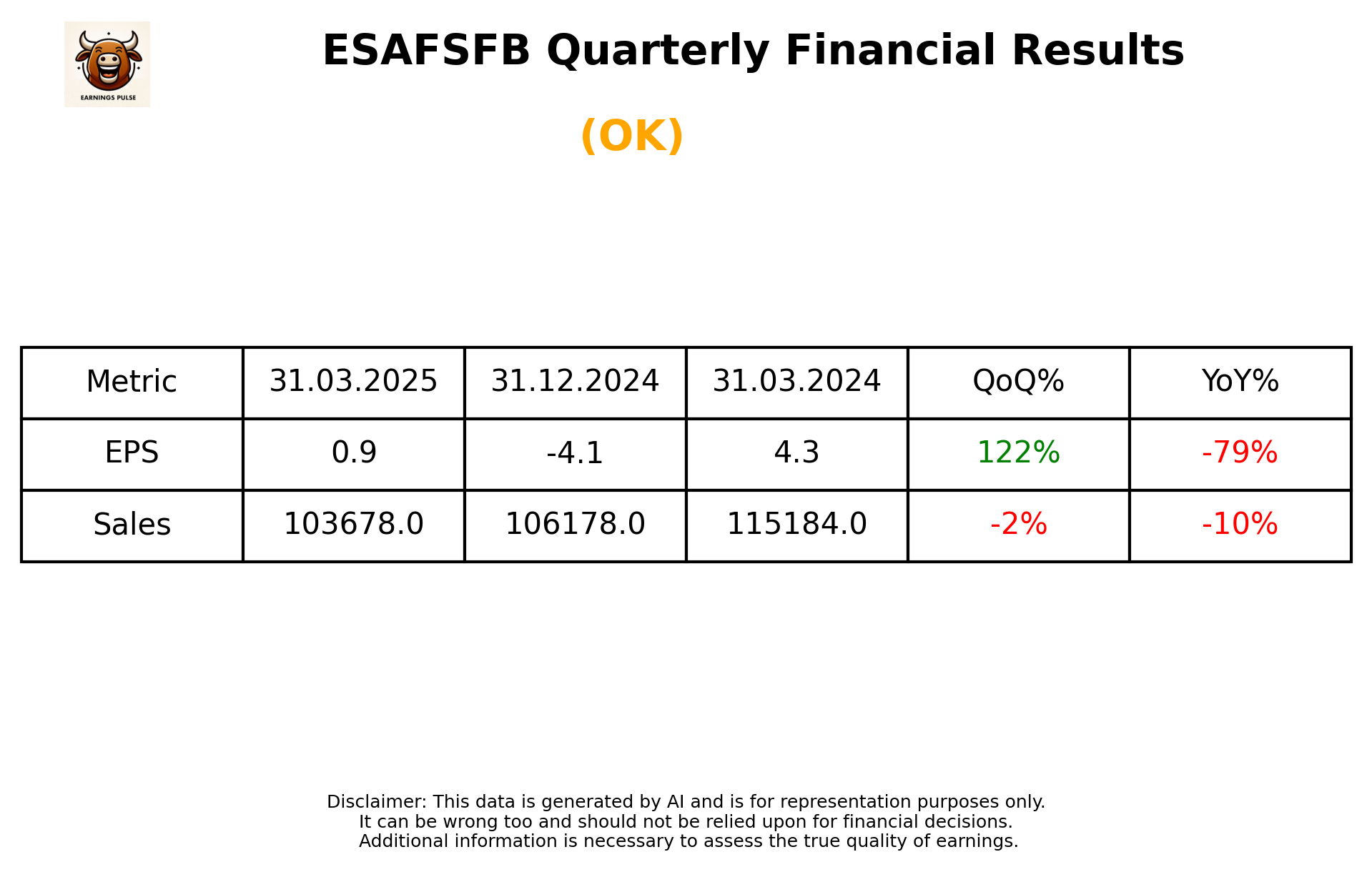 EARNINGS PULSE

ESAFSFB Quarterly Financial Results

(OK)

| Metric | 31.03.2025 | 31.12.2024 | 31.03.2024 | QoQ% | YoY% |
|---|---|---|---|---|---|
| EPS | 0.9 | -4.1 | 4.3 | 122% | -79% |
| Sales | 103678.0 | 106178.0 | 115184.0 | -2% | -10% |

Disclaimer: This data is generated by AI and is for representation purposes only.
It can be wrong too and should not be relied upon for financial decisions.
Additional information is necessary to assess the true quality of earnings.